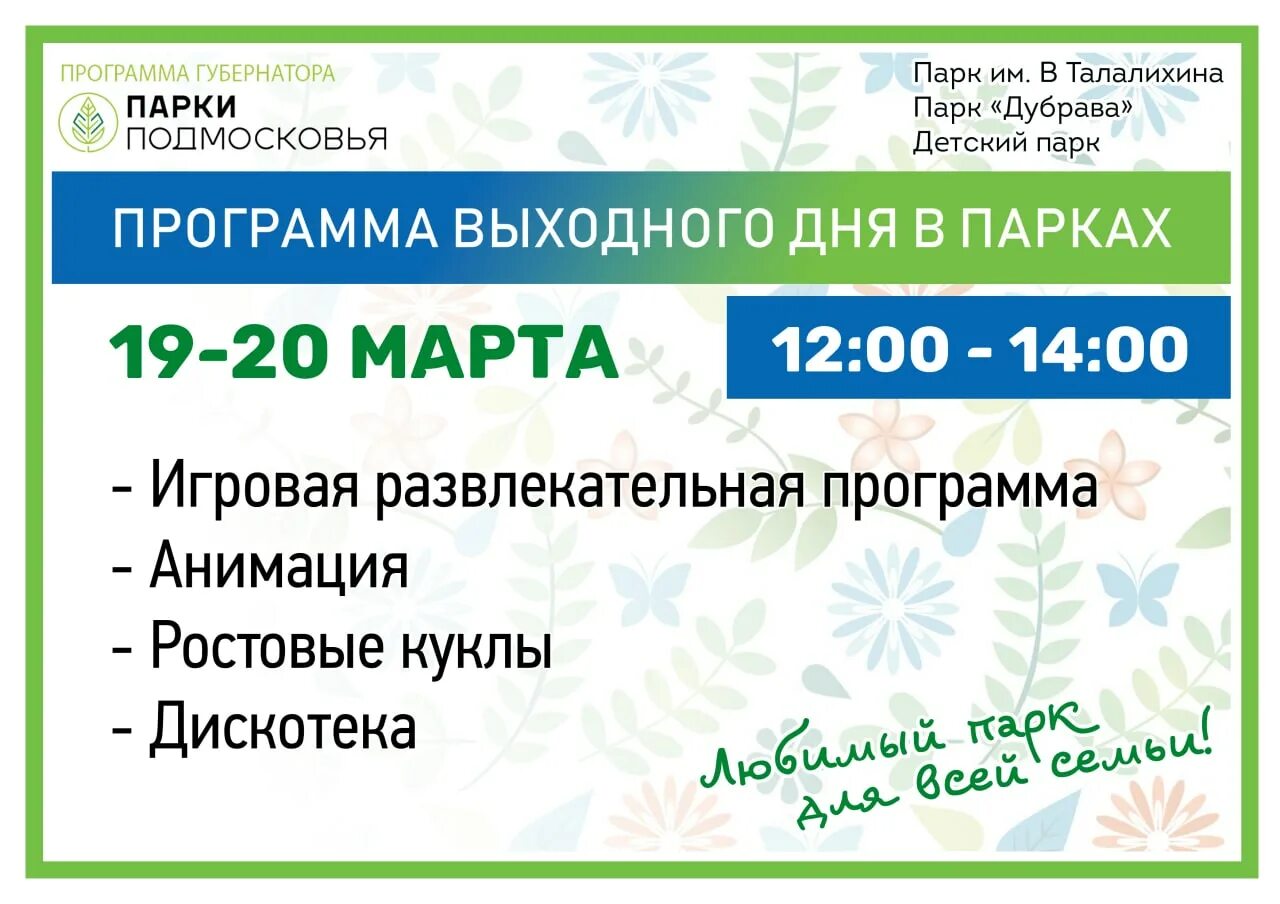 ПРОГРАММА ГУБЕРНАТОРА
ПАРКИ
ПОДМОСКОВЬЯ

Парк им. В Талалихина
Парк «Дубрава»
Детский парк

ПРОГРАММА ВЫХОДНОГО ДНЯ В ПАРКАХ

19-20 МАРТА

12:00 - 14:00

- Игровая развлекательная программа
- Анимация
- Ростовые куклы
- Дискотека

Любимый парк для всей семьи!